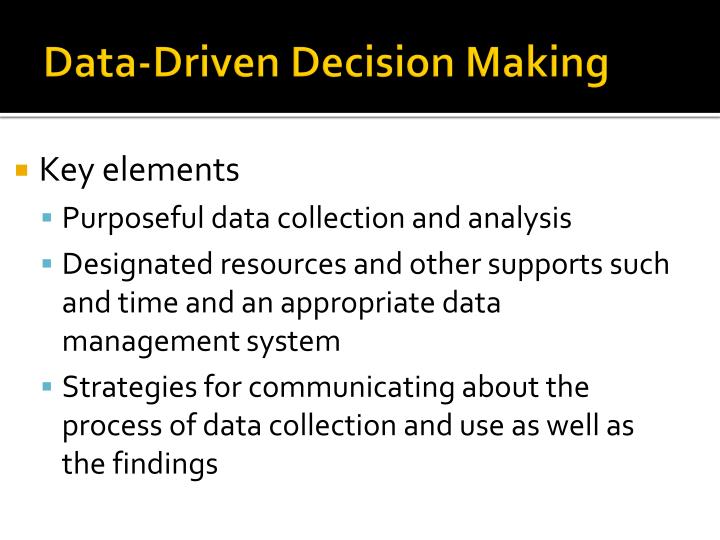 Data-Driven Decision Making

Key elements

Purposeful data collection and analysis

Designated resources and other supports such and time and an appropriate data management system

Strategies for communicating about the process of data collection and use as well as the findings